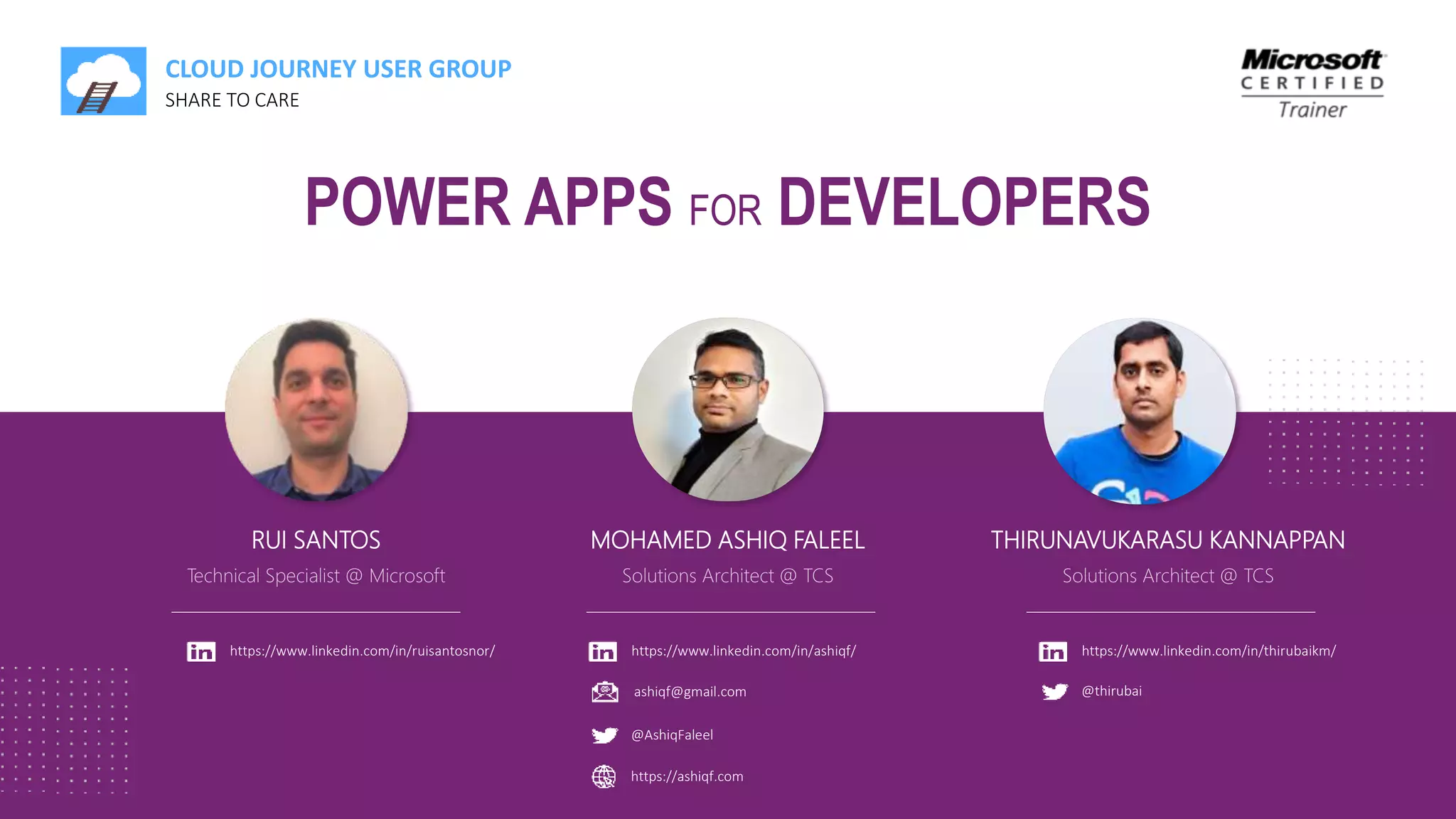 CLOUD JOURNEY USER GROUP
SHARE TO CARE

Microsoft
CERTIFIED
Trainer

POWER APPS FOR DEVELOPERS

RUI SANTOS
Technical Specialist @ Microsoft

https://www.linkedin.com/in/ruisantosnor/

MOHAMED ASHIQ FALEEL
Solutions Architect @ TCS

https://www.linkedin.com/in/ashiqf/
ashiqf@gmail.com
@AshiqFaleel
https://ashiqf.com

THIRUNAVUKARASU KANNAPPAN
Solutions Architect @ TCS

https://www.linkedin.com/in/thirubaikm/
@thirubai